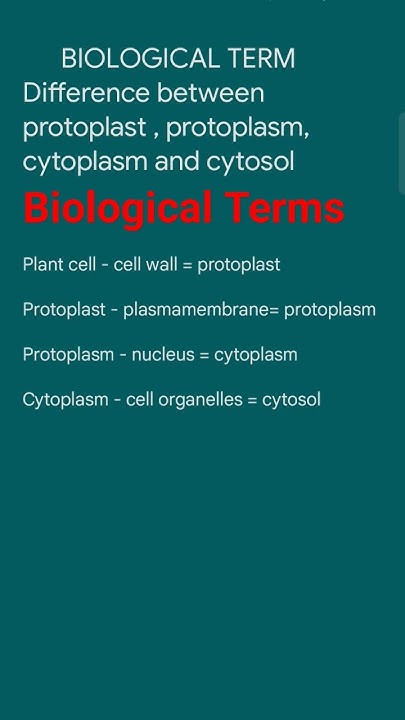 BIOLOGICAL TERM
Difference between protoplast , protoplasm, cytoplasm and cytosol

Biological Terms

Plant cell - cell wall = protoplast

Protoplast - plasmamembrane= protoplasm

Protoplasm - nucleus = cytoplasm

Cytoplasm - cell organelles = cytosol